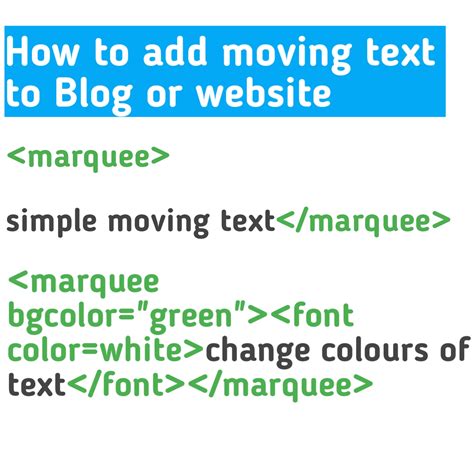 How to add moving text to Blog or website

<marquee>

simple moving text</marquee>

<marquee bgcolor="green"><font color=white>change colours of text</font></marquee>